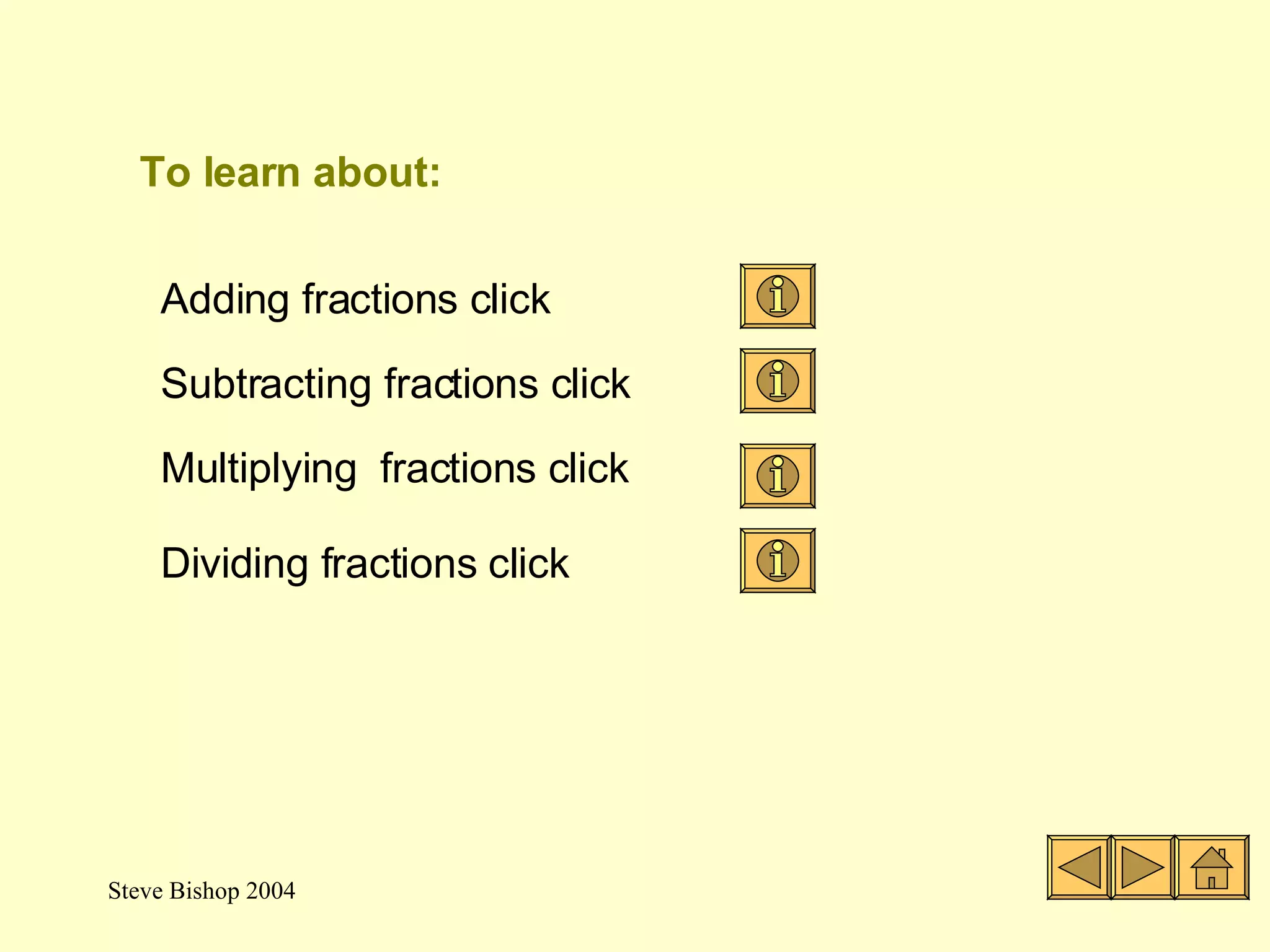 To learn about:

Adding fractions click

Subtracting fractions click

Multiplying fractions click

Dividing fractions click

Steve Bishop 2004